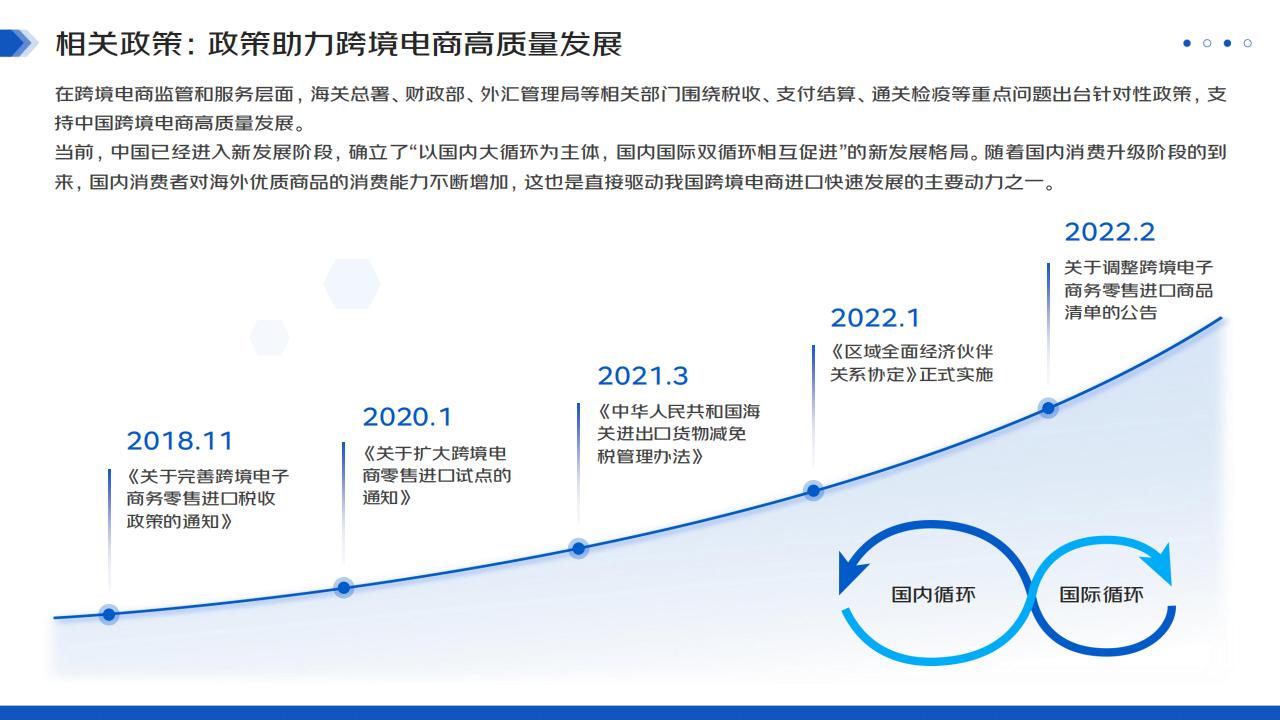 相关政策：政策助力跨境电商高质量发展

在跨境电商监管和服务层面，海关总署、财政部、外汇管理局等相关部门围绕税收、支付结算、通关检疫等重点问题出台针对性政策，支持中国跨境电商高质量发展。

当前，中国已经进入新发展阶段，确立了“以国内大循环为主体，国内国际双循环相互促进”的新发展格局。随着国内消费升级阶段的到来，国内消费者对海外优质商品的消费能力不断增加，这也是直接驱动我国跨境电商进口快速发展的主要动力之一。

2018.11
《关于完善跨境电子商务零售进口税收政策的通知》

2020.1
《关于扩大跨境电商零售进口试点的通知》

2021.3
《中华人民共和国海关进出口货物减免税管理办法》

2022.1
《区域全面经济伙伴关系协定》正式实施

2022.2
关于调整跨境电子商务零售进口商品清单的公告

国内循环

国际循环